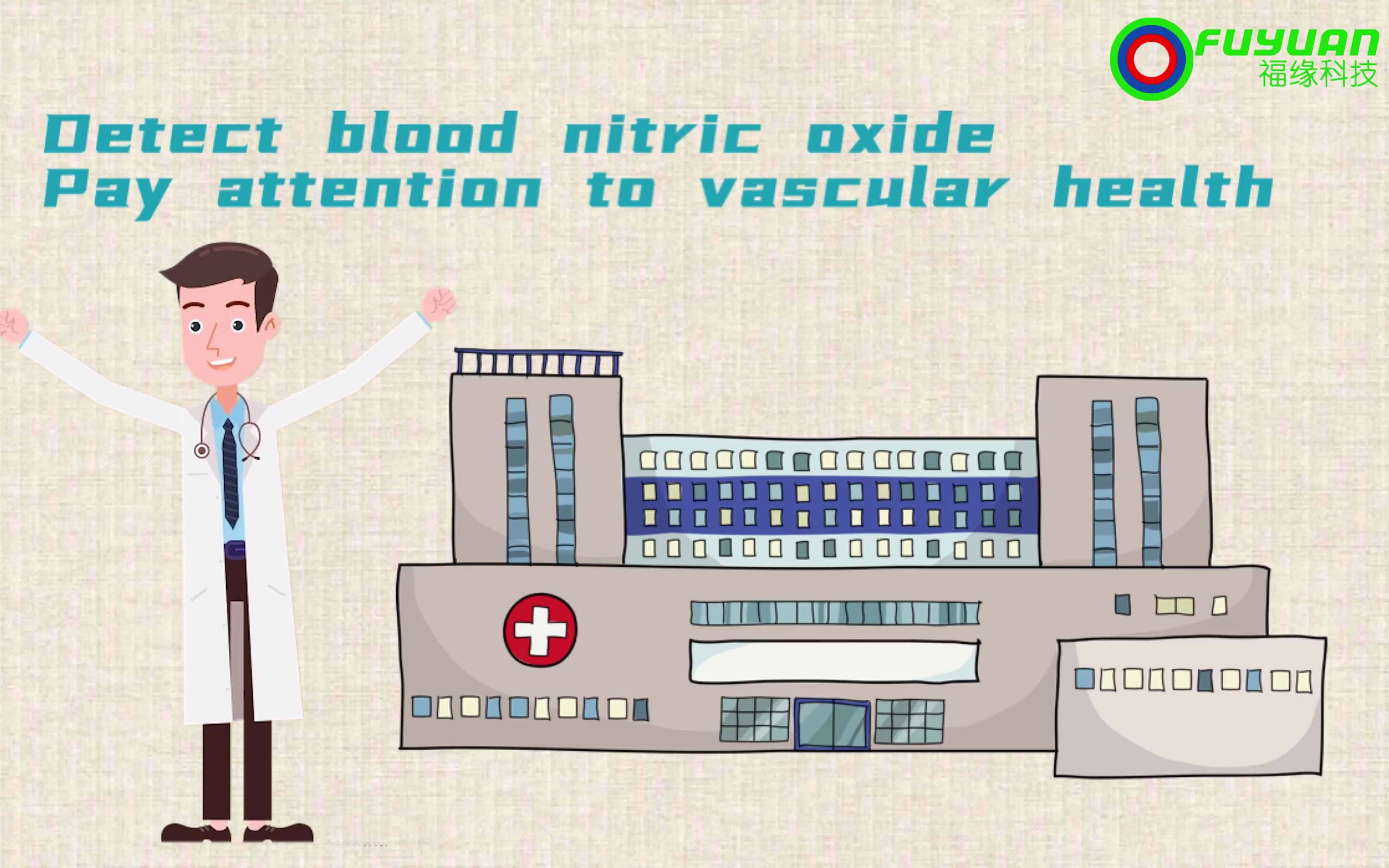 FUYUAN
福缘科技

Detect blood nitric oxide
Pay attention to vascular health